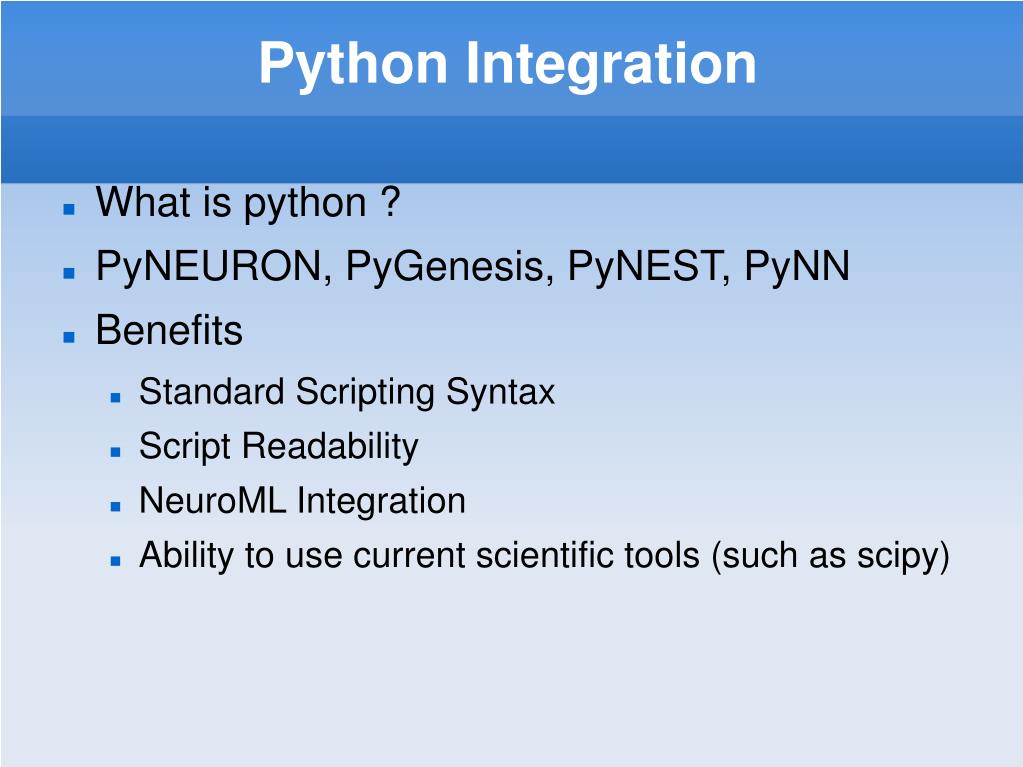 Python Integration

- What is python ?
- PyNEURON, PyGenesis, PyNEST, PyNN
- Benefits
  - Standard Scripting Syntax
  - Script Readability
  - NeuroML Integration
  - Ability to use current scientific tools (such as scipy)